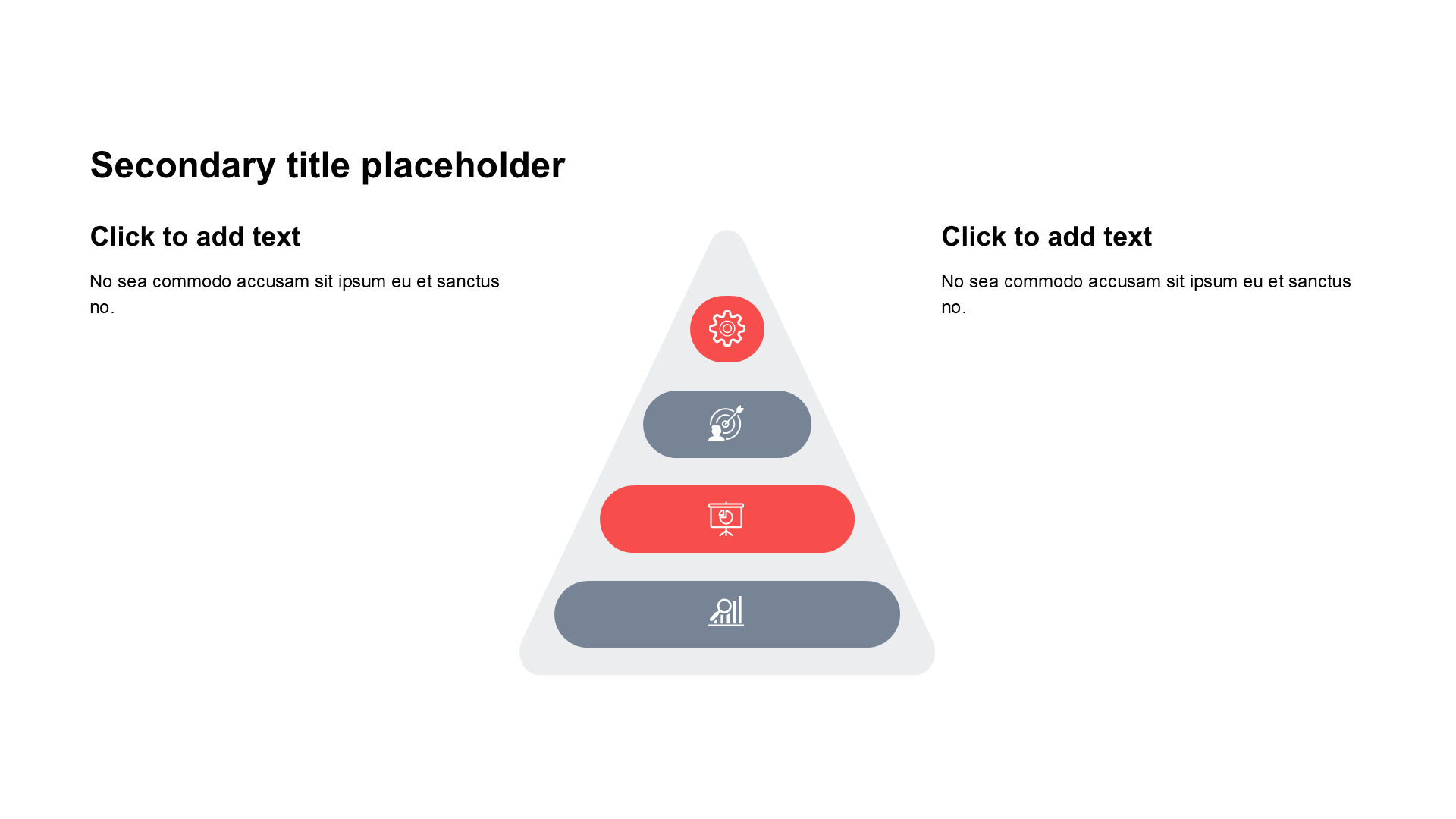 Secondary title placeholder

Click to add text

No sea commodo accusam sit ipsum eu et sanctus no.

Click to add text

No sea commodo accusam sit ipsum eu et sanctus no.